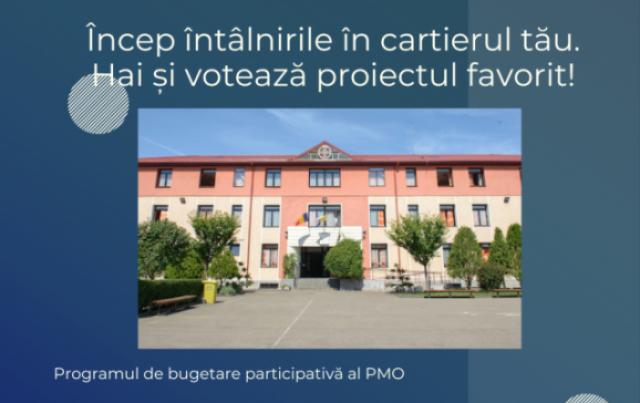 Încep întâlnirile în cartierul tău.
Hai și votează proiectul favorit!

Programul de bugetare participativă al PMO